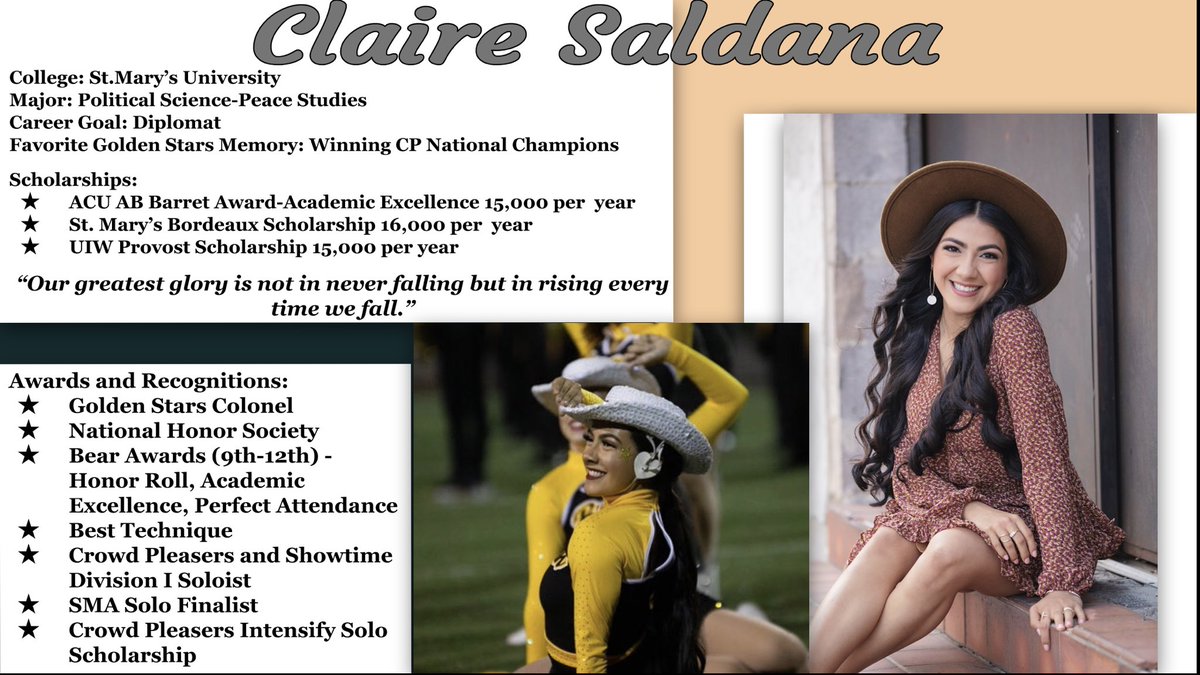 Claire Saldana

College: St.Mary's University
Major: Political Science-Peace Studies
Career Goal: Diplomat
Favorite Golden Stars Memory: Winning CP National Champions

Scholarships:
★ ACU AB Barret Award-Academic Excellence 15,000 per year
★ St. Mary's Bordeaux Scholarship 16,000 per year
★ UIW Provost Scholarship 15,000 per year

"Our greatest glory is not in never falling but in rising every time we fall."

Awards and Recognitions:
★ Golden Stars Colonel
★ National Honor Society
★ Bear Awards (9th-12th) - Honor Roll, Academic Excellence, Perfect Attendance
★ Best Technique
★ Crowd Pleasers and Showtime Division I Soloist
★ SMA Solo Finalist
★ Crowd Pleasers Intensify Solo Scholarship